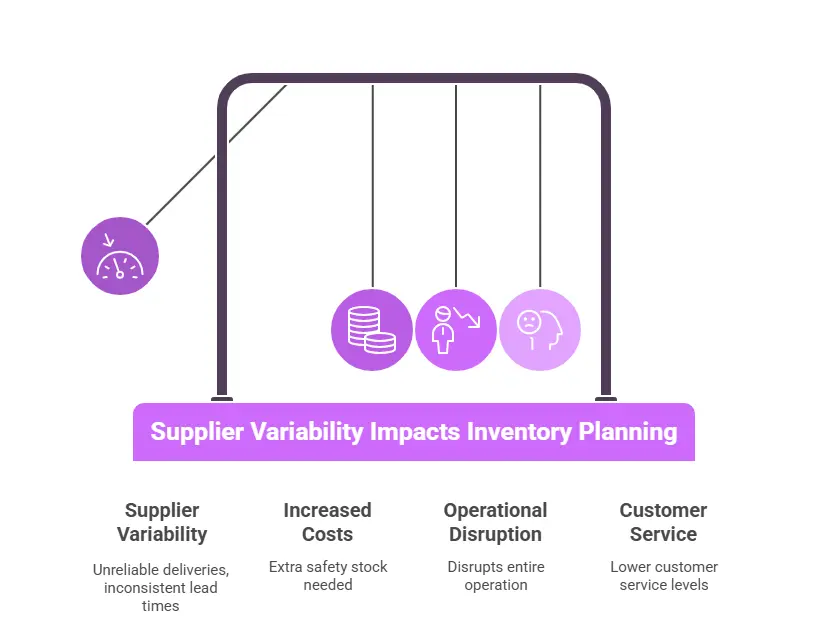 Supplier Variability Impacts Inventory Planning

Supplier Variability

Unreliable deliveries, inconsistent lead times

Increased Costs

Extra safety stock needed

Operational Disruption

Disrupts entire operation

Customer Service

Lower customer service levels